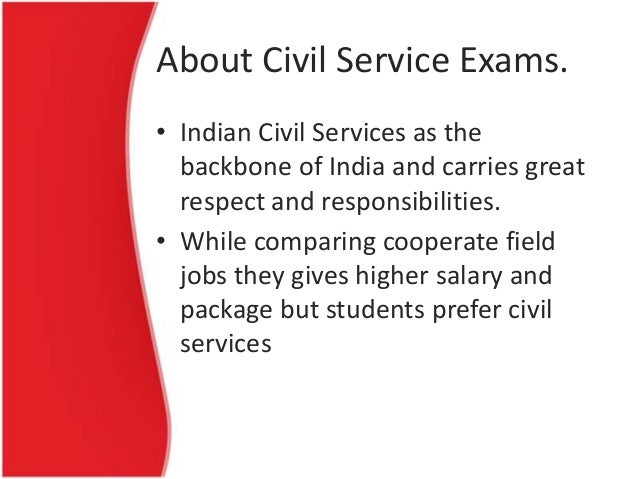 About Civil Service Exams.

• Indian Civil Services as the backbone of India and carries great respect and responsibilities.
• While comparing cooperate field jobs they gives higher salary and package but students prefer civil services